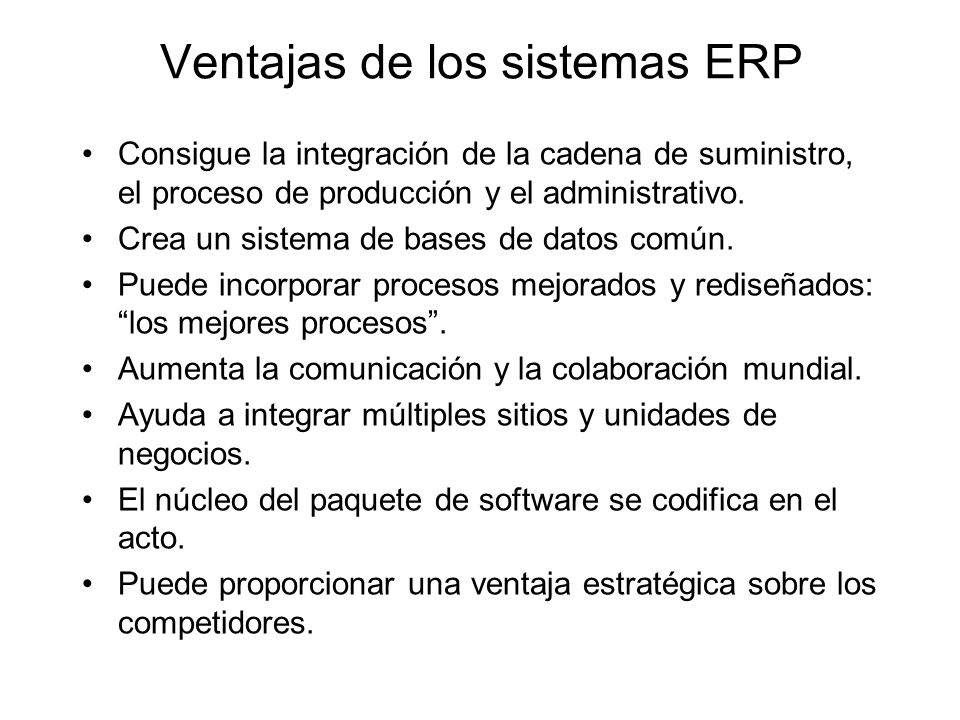 Ventajas de los sistemas ERP

• Consigue la integración de la cadena de suministro, el proceso de producción y el administrativo.
• Crea un sistema de bases de datos común.
• Puede incorporar procesos mejorados y rediseñados: “los mejores procesos”.
• Aumenta la comunicación y la colaboración mundial.
• Ayuda a integrar múltiples sitios y unidades de negocios.
• El núcleo del paquete de software se codifica en el acto.
• Puede proporcionar una ventaja estratégica sobre los competidores.